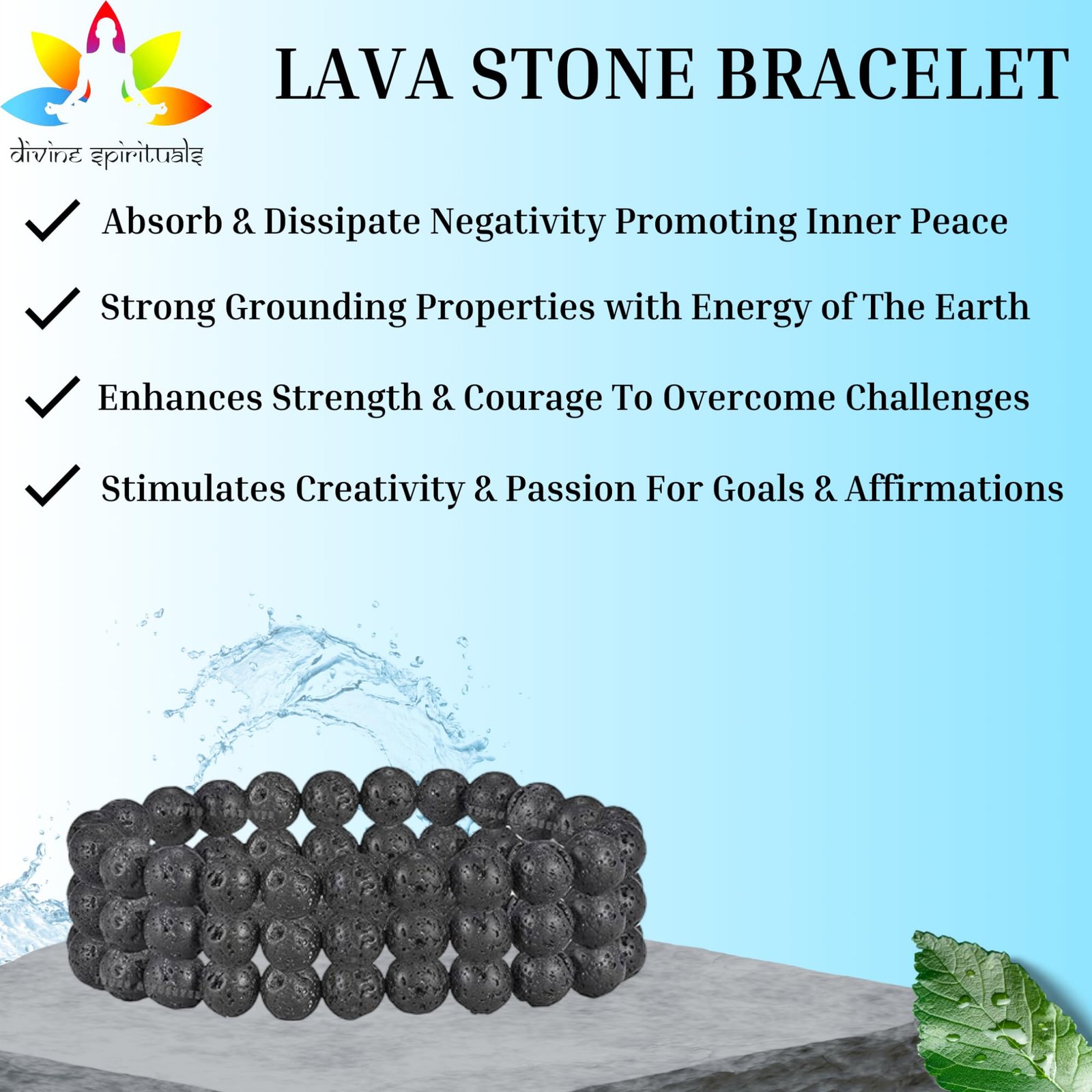 divine spirituals

LAVA STONE BRACELET

Absorb & Dissipate Negativity Promoting Inner Peace

Strong Grounding Properties with Energy of The Earth

Enhances Strength & Courage To Overcome Challenges

Stimulates Creativity & Passion For Goals & Affirmations